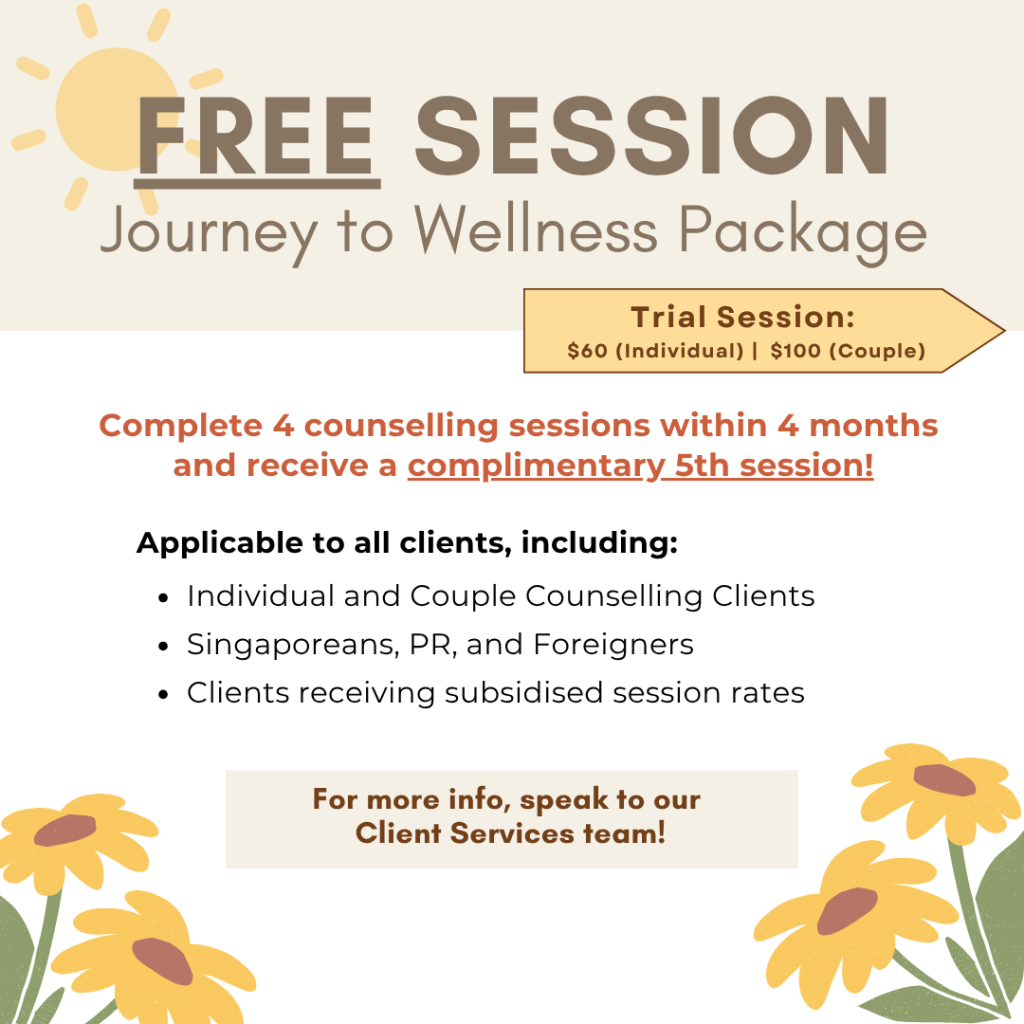 FREE SESSION
Journey to Wellness Package

Trial Session:
\$60 (Individual) | \$100 (Couple)

Complete 4 counselling sessions within 4 months and receive a complimentary 5th session!

Applicable to all clients, including:
- Individual and Couple Counselling Clients
- Singaporeans, PR, and Foreigners
- Clients receiving subsidised session rates

For more info, speak to our Client Services team!